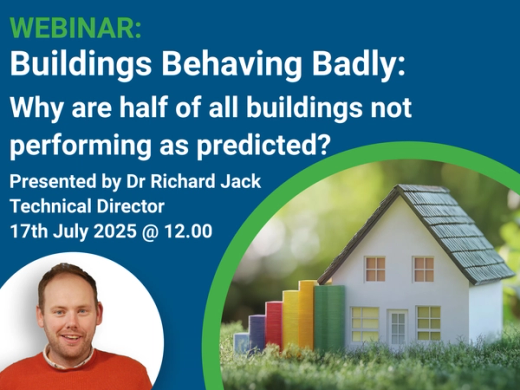 WEBINAR:
Buildings Behaving Badly:
Why are half of all buildings not performing as predicted?

Presented by Dr Richard Jack
Technical Director
17th July 2025 @ 12.00